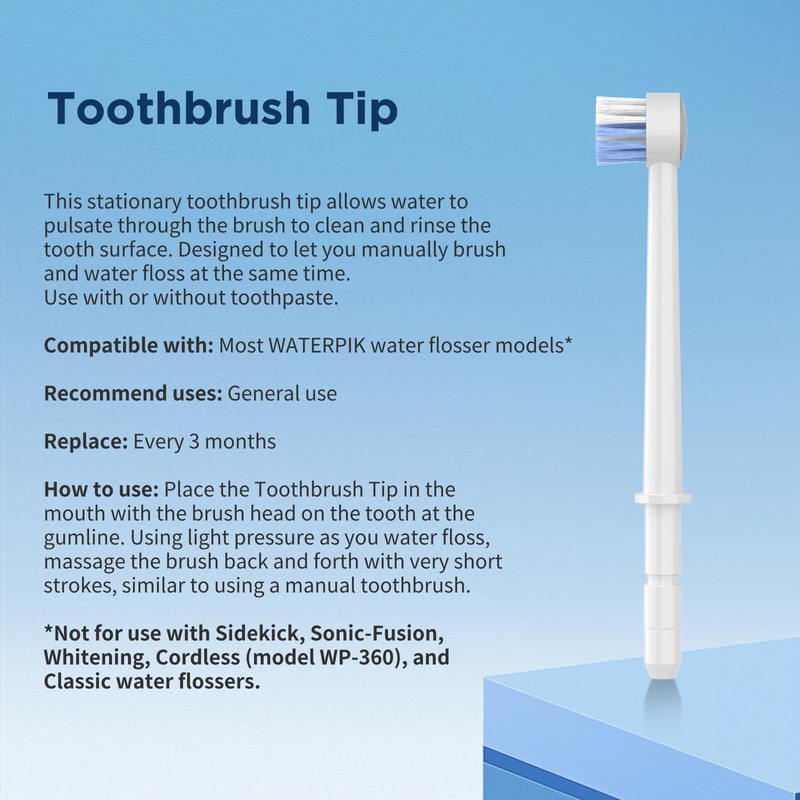 Toothbrush Tip

This stationary toothbrush tip allows water to pulsate through the brush to clean and rinse the tooth surface. Designed to let you manually brush and water floss at the same time.
Use with or without toothpaste.

Compatible with: Most WATERPIK water flosser models*

Recommend uses: General use

Replace: Every 3 months

How to use: Place the Toothbrush Tip in the mouth with the brush head on the tooth at the gumline. Using light pressure as you water floss, massage the brush back and forth with very short strokes, similar to using a manual toothbrush.

*Not for use with Sidekick, Sonic-Fusion, Whitening, Cordless (model WP-360), and Classic water flossers.